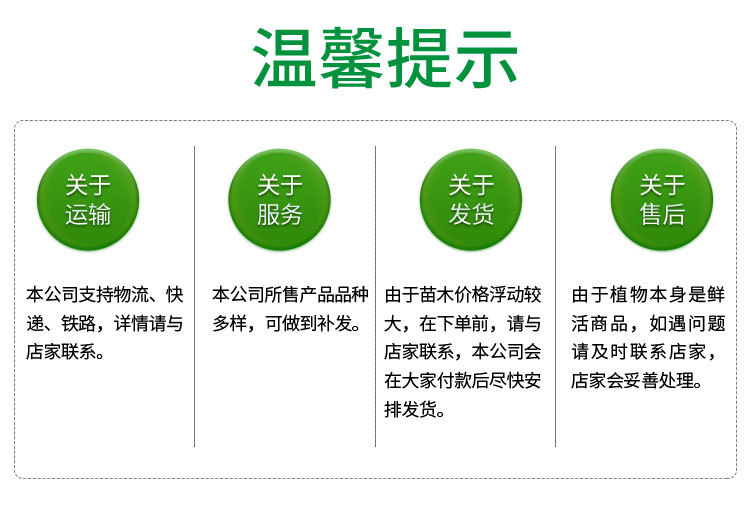 温馨提示

关于运输

本公司支持物流、快递、铁路，详情请与店家联系。

关于服务

本公司所售产品品种多样，可做到补发。

关于发货

由于苗木价格浮动较大，在下单前，请与店家联系，本公司会在大家付款后尽快安排发货。

关于售后

由于植物本身是鲜活商品，如遇问题请及时联系店家，店家会妥善处理。